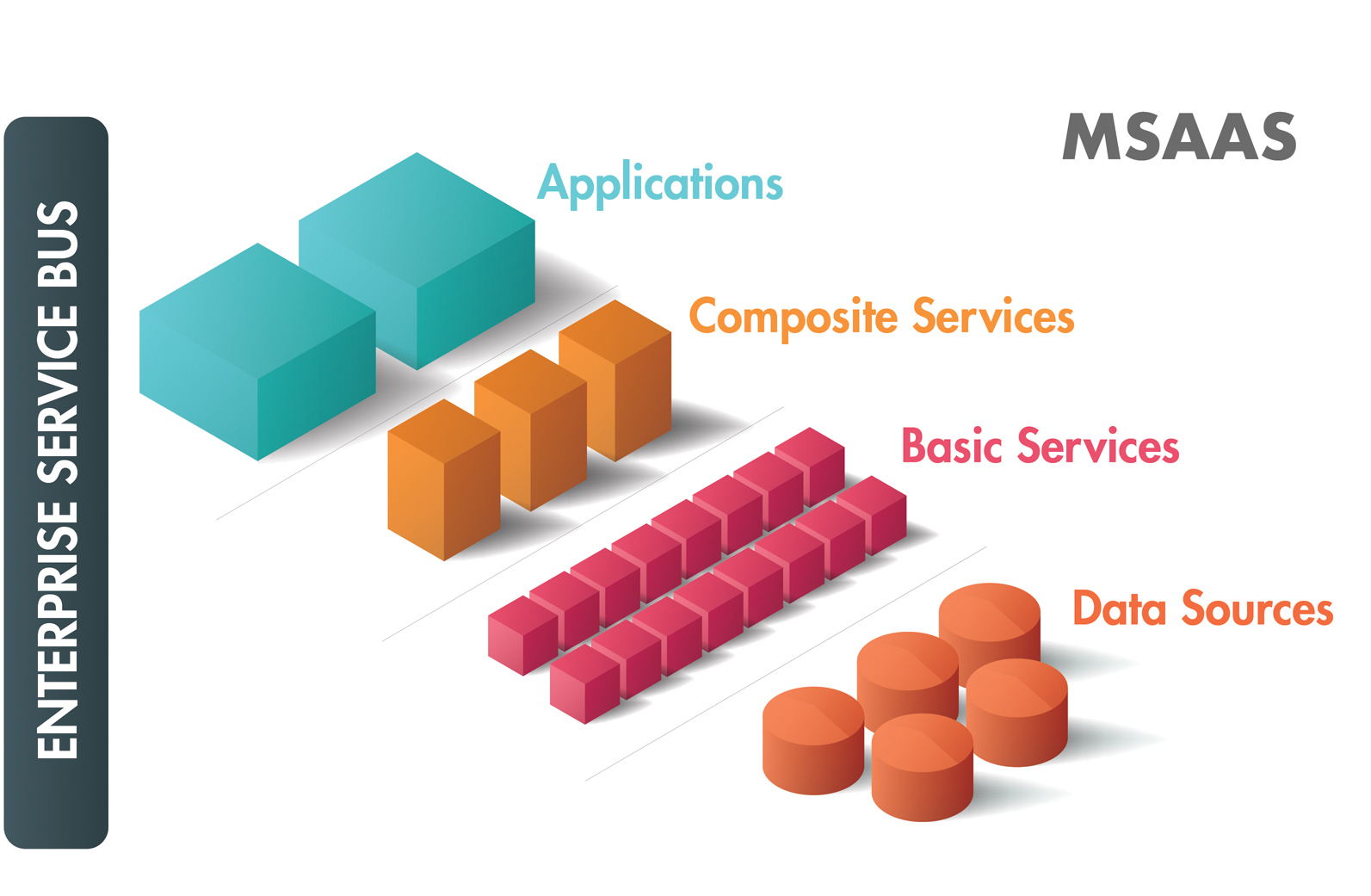 ENTERPRISE SERVICE BUS

MSAAS

Applications

Composite Services

Basic Services

Data Sources